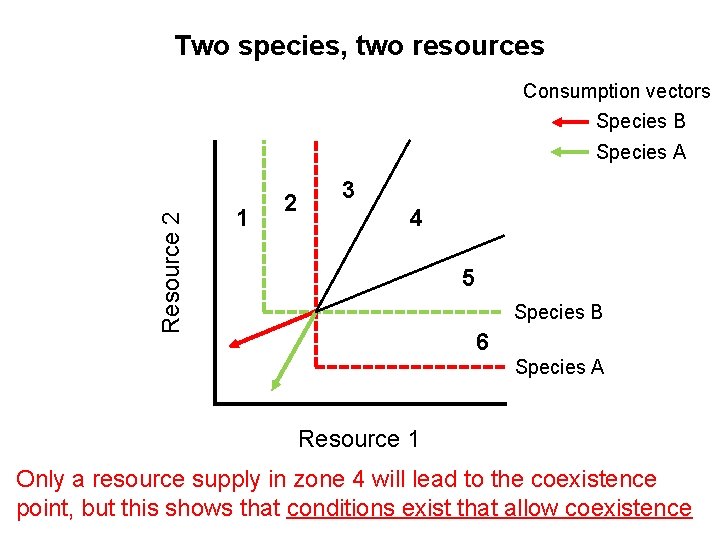 Two species, two resources

Consumption vectors

Species B

Species A

Resource 2

1

2

3

4

5

6

Species B

Species A

Resource 1

Only a resource supply in zone 4 will lead to the coexistence point, but this shows that conditions exist that allow coexistence